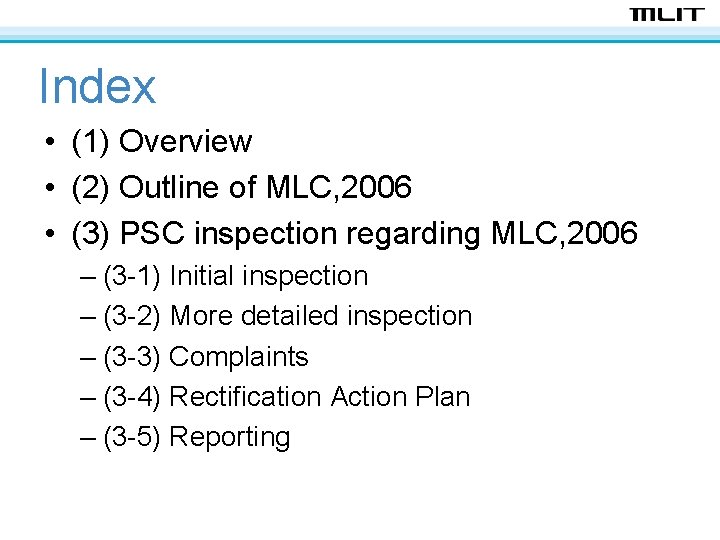 MLIT

Index

• (1) Overview
• (2) Outline of MLC,2006
• (3) PSC inspection regarding MLC,2006
– (3-1) Initial inspection
– (3-2) More detailed inspection
– (3-3) Complaints
– (3-4) Rectification Action Plan
– (3-5) Reporting